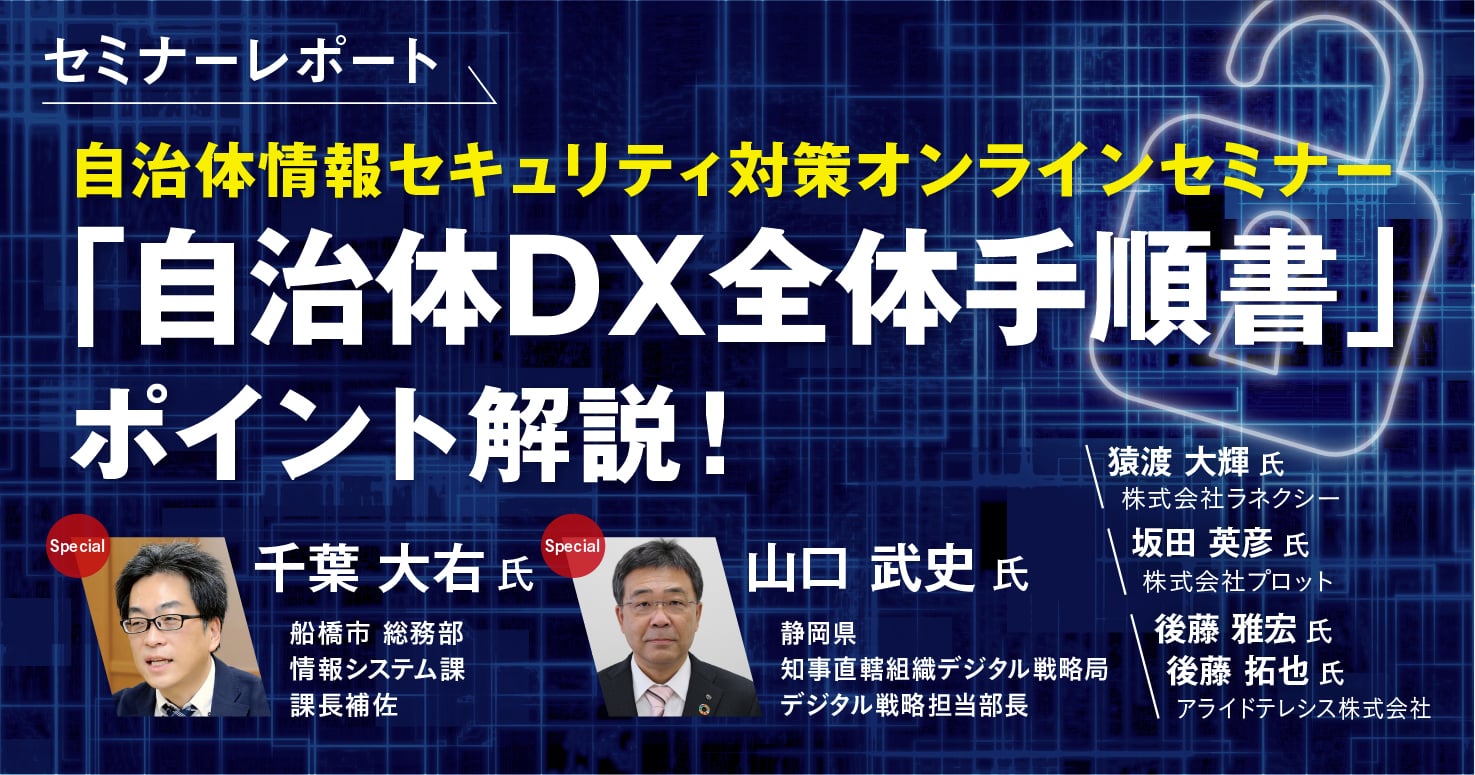 セミナーレポート

自治体情報セキュリティ対策オンラインセミナー

「自治体DX全体手順書」ポイント解説！

Special
千葉 大右 氏
船橋市 総務部
情報システム課
課長補佐

Special
山口 武史 氏
静岡県
知事直轄組織デジタル戦略局
デジタル戦略担当部長

猿渡 大輝 氏
株式会社ラネクシー

坂田 英彦 氏
株式会社プロット

後藤 雅宏 氏
後藤 拓也 氏
アライドテレシス株式会社